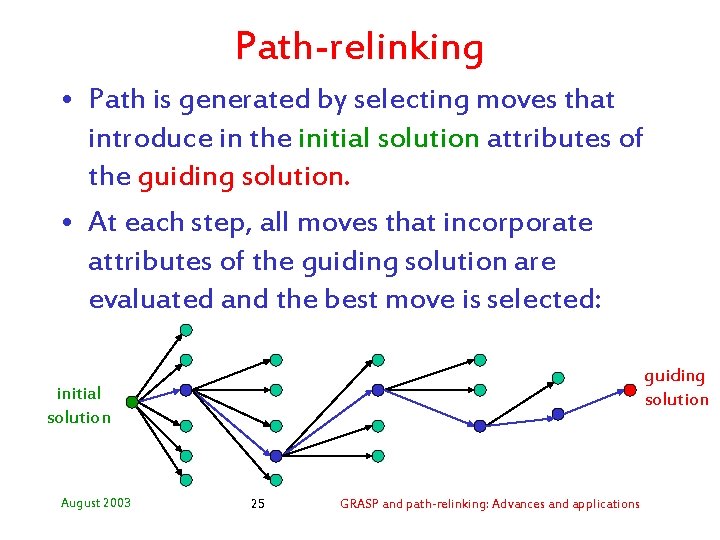 Path-relinking

• Path is generated by selecting moves that introduce in the initial solution attributes of the guiding solution.

• At each step, all moves that incorporate attributes of the guiding solution are evaluated and the best move is selected:

initial solution

guiding solution

August 2003

25

GRASP and path-relinking: Advances and applications